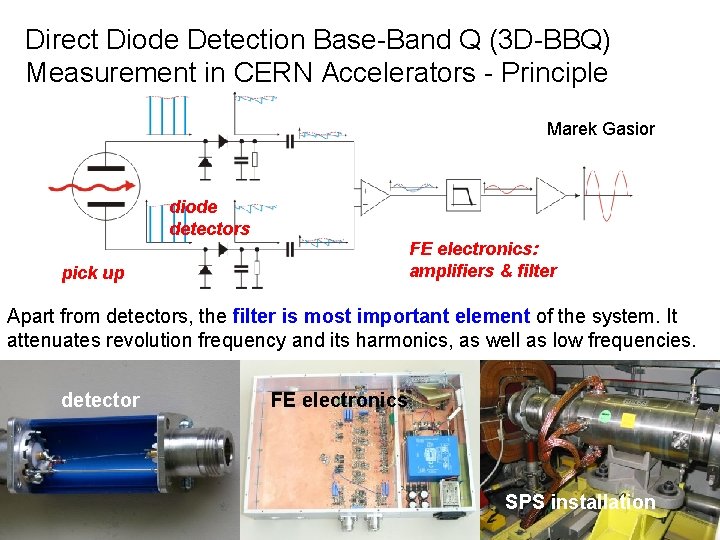 Direct Diode Detection Base-Band Q (3D-BBQ) Measurement in CERN Accelerators - Principle

Marek Gasior

diode detectors

pick up

FE electronics: amplifiers & filter

Apart from detectors, the filter is most important element of the system. It attenuates revolution frequency and its harmonics, as well as low frequencies.

detector

FE electronics

SPS installation